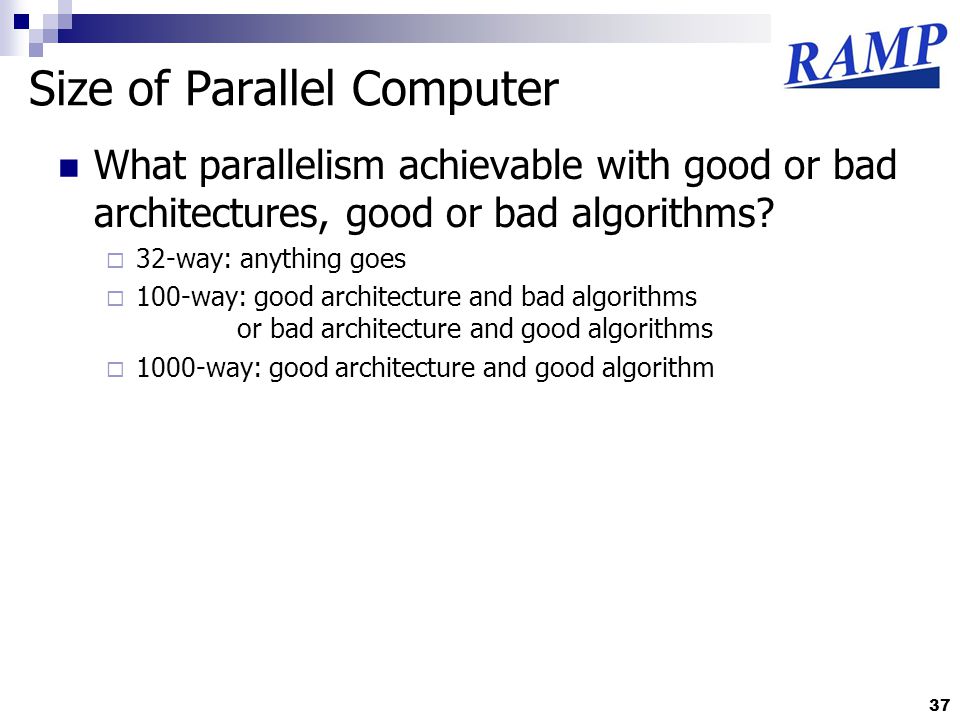 RAMP

Size of Parallel Computer

What parallelism achievable with good or bad architectures, good or bad algorithms?

32-way: anything goes

100-way: good architecture and bad algorithms or bad architecture and good algorithms

1000-way: good architecture and good algorithm

37